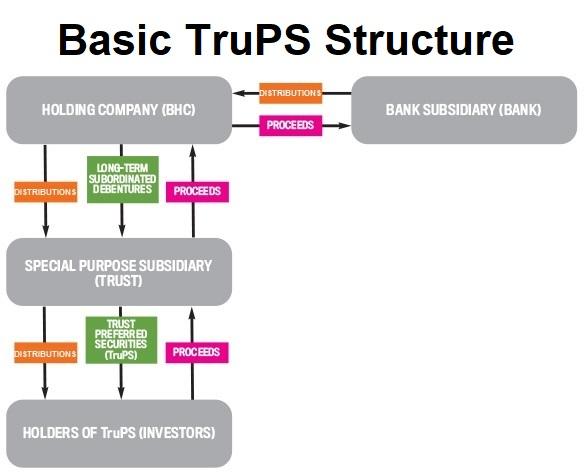 Basic TruPS Structure

HOLDING COMPANY (BHC)

DISTRIBUTIONS

PROCEEDS

BANK SUBSIDIARY (BANK)

DISTRIBUTIONS

LONG-TERM SUBORDINATED DEBENTURES

PROCEEDS

SPECIAL PURPOSE SUBSIDIARY (TRUST)

DISTRIBUTIONS

TRUST PREFERRED SECURITIES (TruPS)

PROCEEDS

HOLDERS OF TruPS (INVESTORS)